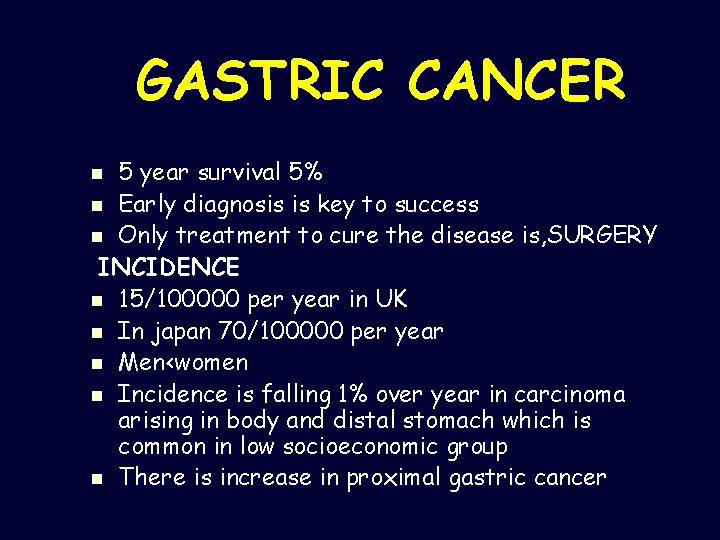 GASTRIC CANCER

- 5 year survival 5%
- Early diagnosis is key to success
- Only treatment to cure the disease is,SURGERY

INCIDENCE

- 15/100000 per year in UK
- In japan 70/100000 per year
- Men<women
- Incidence is falling 1% over year in carcinoma arising in body and distal stomach which is common in low socioeconomic group
- There is increase in proximal gastric cancer